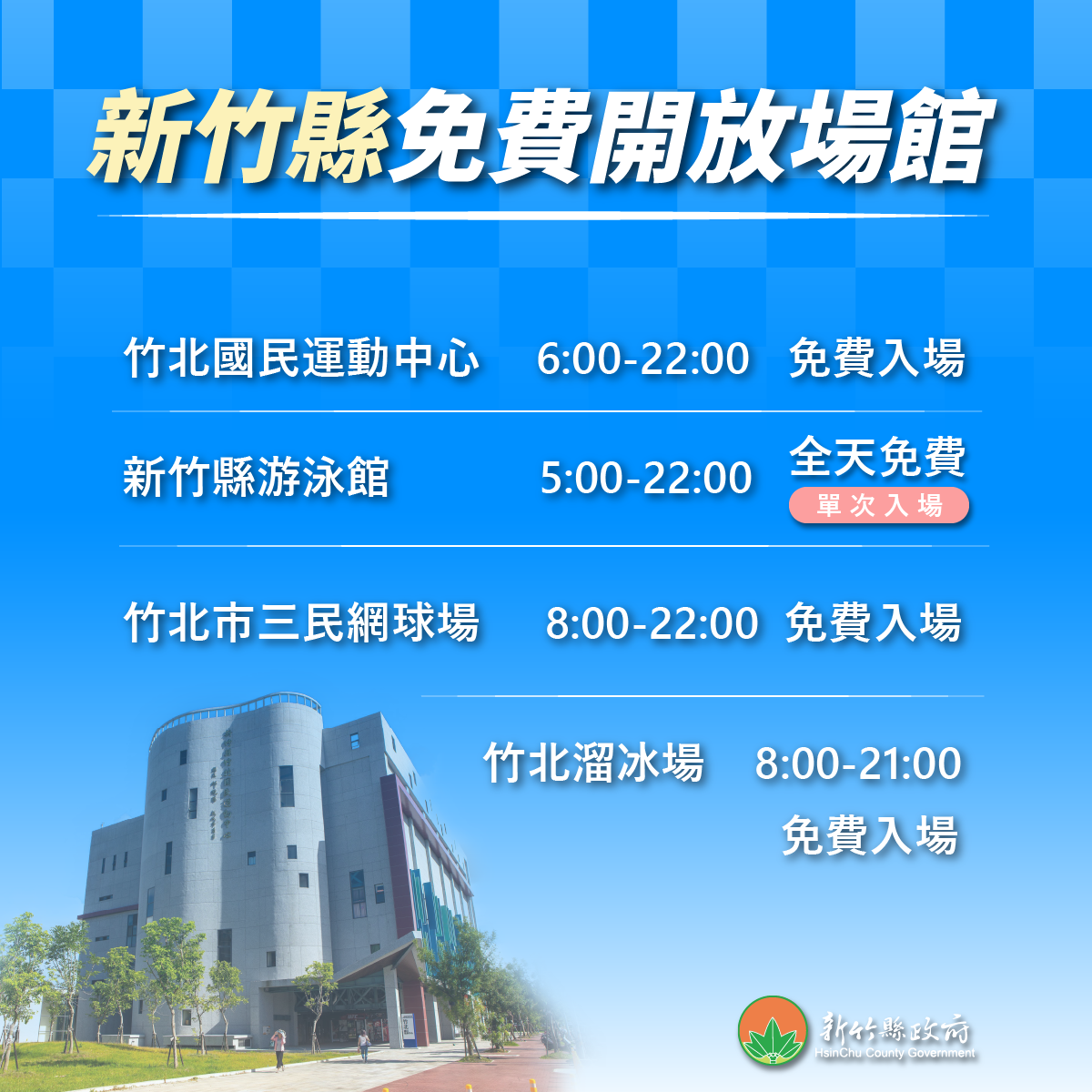 新竹縣免費開放場館

竹北國民運動中心 6:00-22:00 免費入場

新竹縣游泳館 5:00-22:00 全天免費
單次入場

竹北市三民網球場 8:00-22:00 免費入場

竹北溜冰場 8:00-21:00
免費入場

新竹縣政府
HsinChu County Government